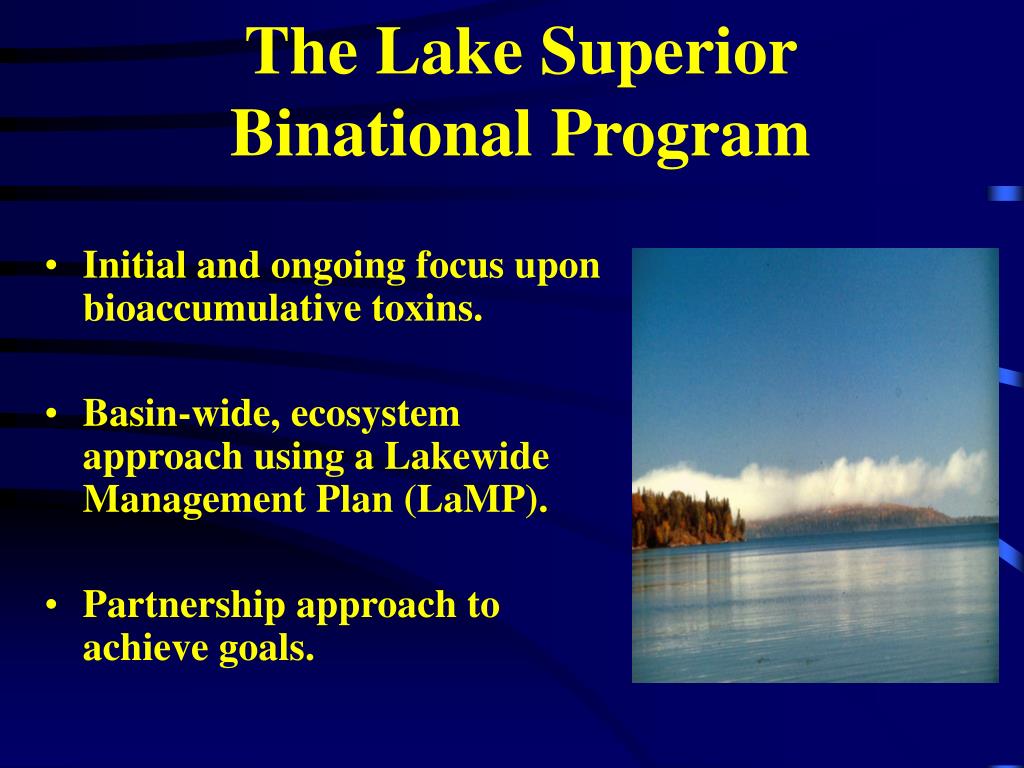 The Lake Superior Binational Program

• Initial and ongoing focus upon bioaccumulative toxins.

• Basin-wide, ecosystem approach using a Lakewide Management Plan (LaMP).

• Partnership approach to achieve goals.